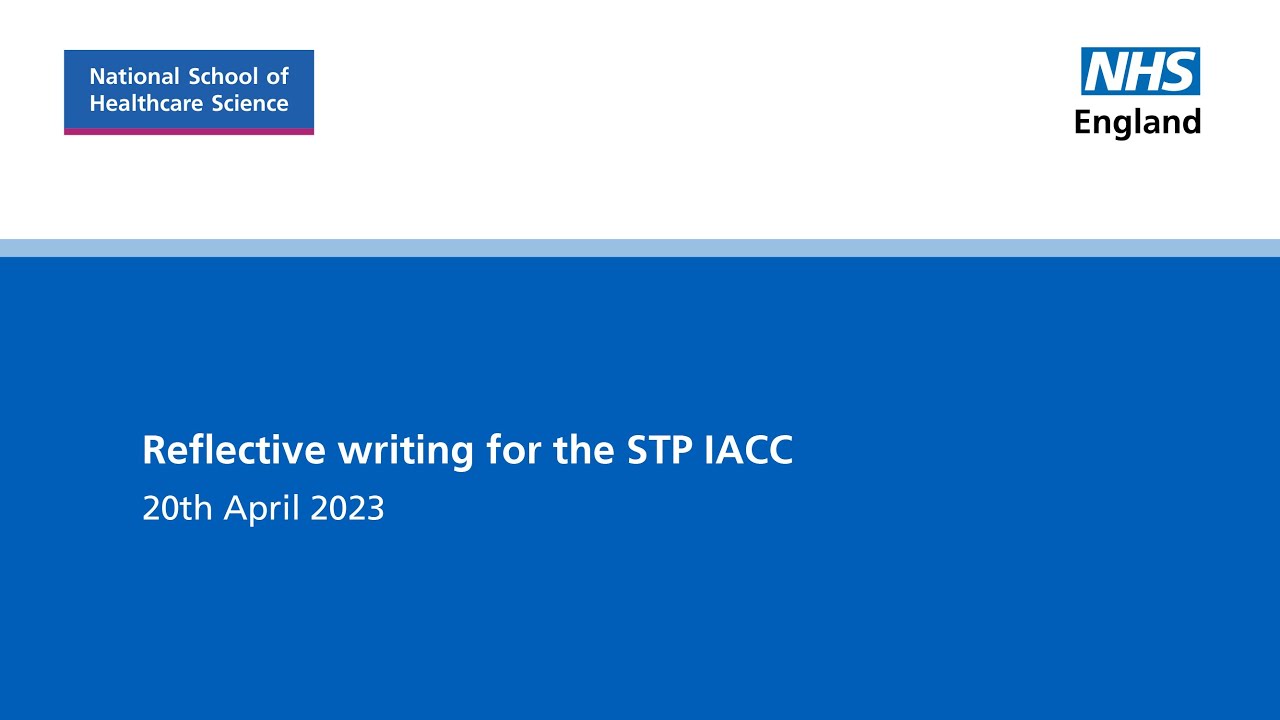 National School of Healthcare Science

NHS
England

Reflective writing for the STP IACC
20th April 2023